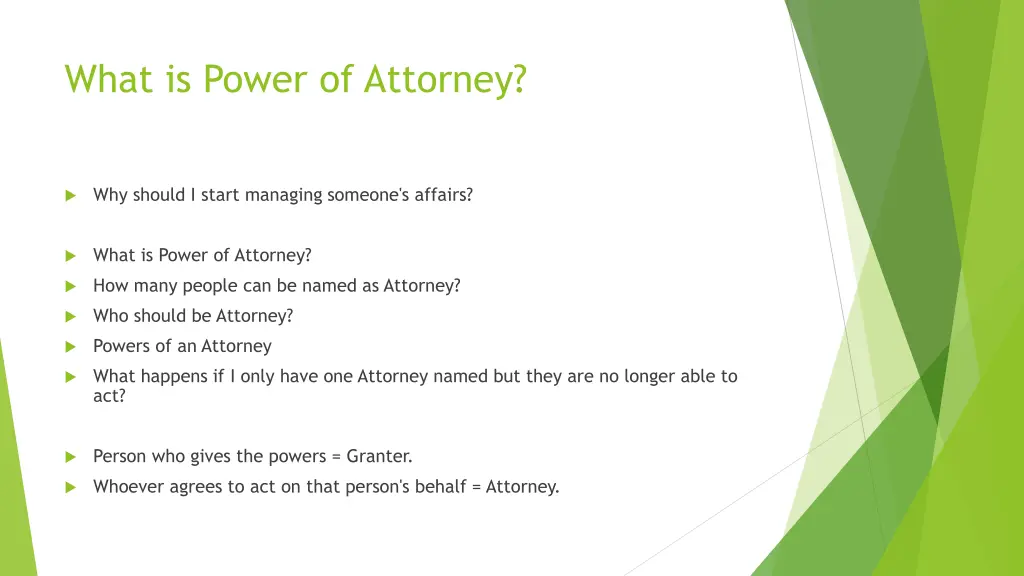 What is Power of Attorney?

Why should I start managing someone's affairs?

What is Power of Attorney?

How many people can be named as Attorney?

Who should be Attorney?

Powers of an Attorney

What happens if I only have one Attorney named but they are no longer able to act?

Person who gives the powers = Granter.

Whoever agrees to act on that person's behalf = Attorney.